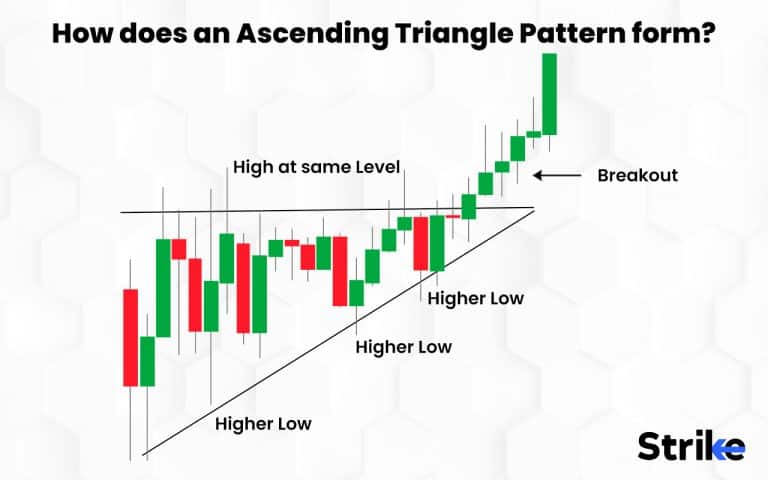 How does an Ascending Triangle Pattern form?

High at same Level

Breakout

Higher Low

Higher Low

Higher Low

Strike